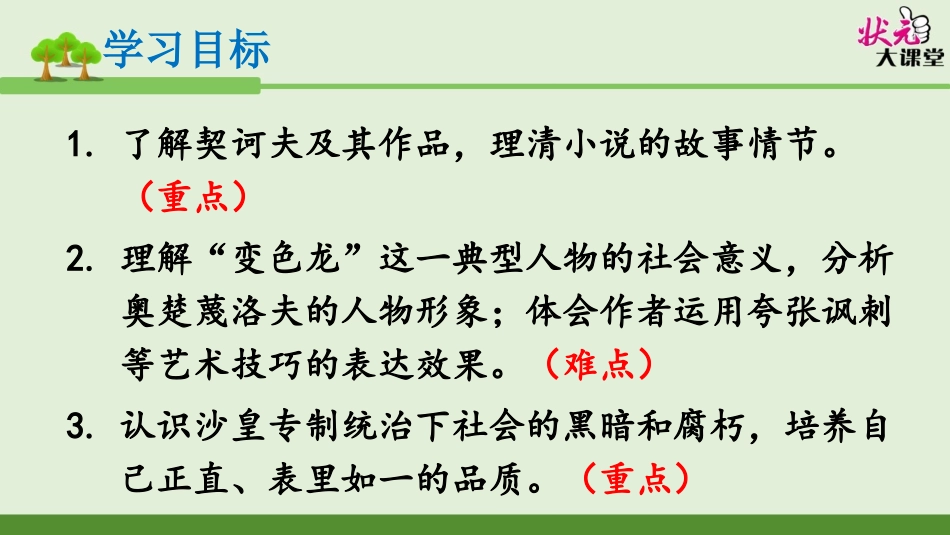 学习目标

状元大课堂

1. 了解契诃夫及其作品，理清小说的故事情节。（重点）

2. 理解“变色龙”这一典型人物的社会意义，分析奥楚蔑洛夫的人物形象；体会作者运用夸张讽刺等艺术技巧的表达效果。（难点）

3. 认识沙皇专制统治下社会的黑暗和腐朽，培养自己正直、表里如一的品质。（重点）